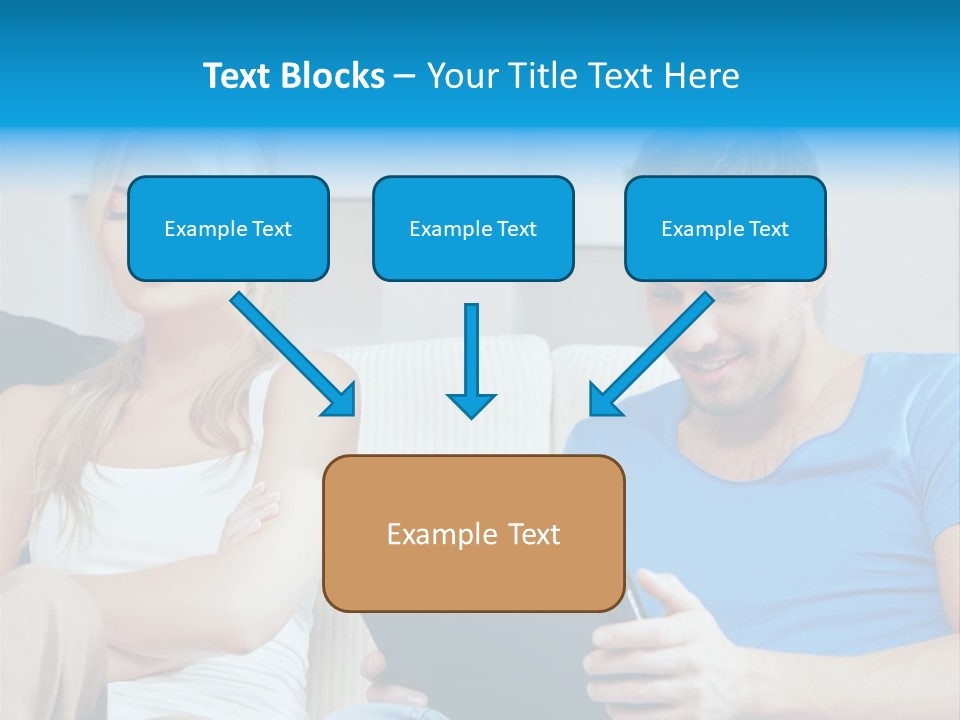 Text Blocks – Your Title Text Here

Example Text

Example Text

Example Text

Example Text